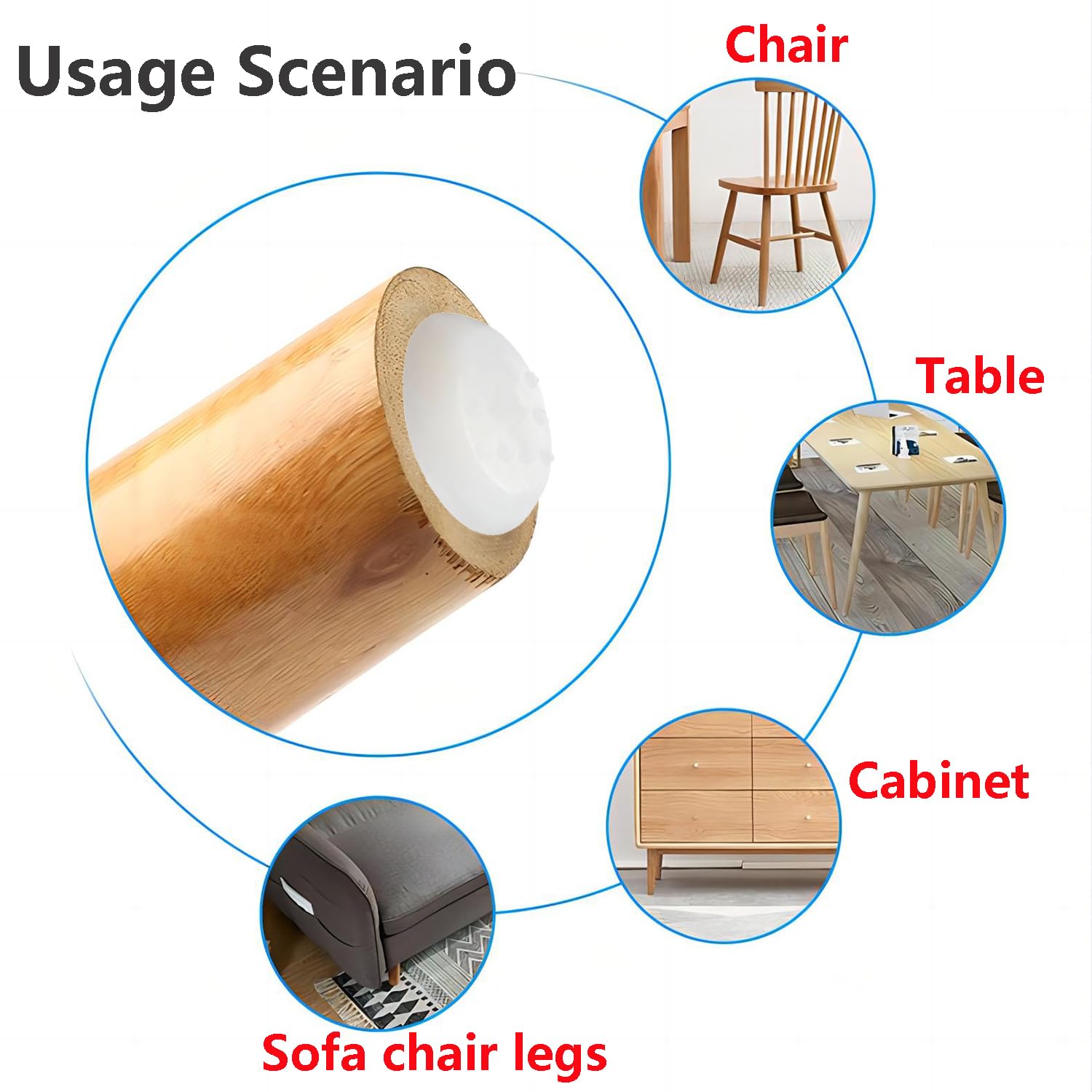 Usage Scenario

Chair

Table

Cabinet

Sofa chair legs